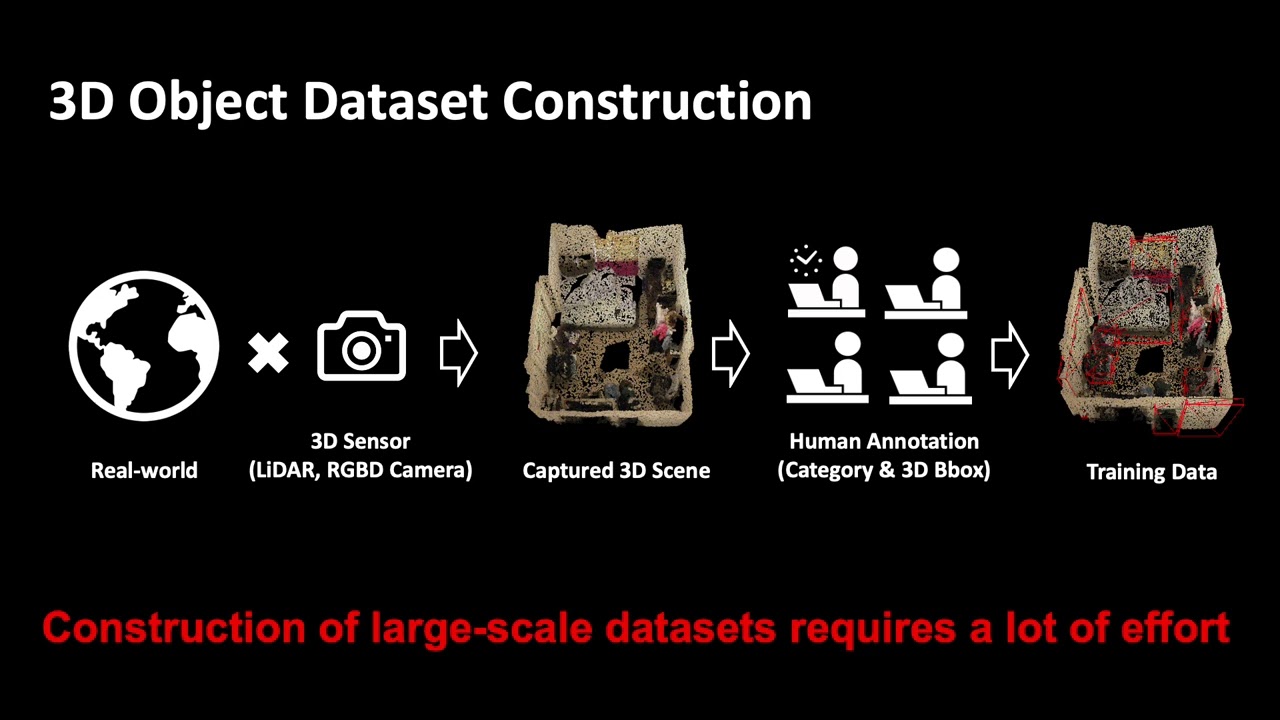 3D Object Dataset Construction

Real-world

3D Sensor
(LiDAR, RGBD Camera)

Captured 3D Scene

Human Annotation
(Category & 3D Bbox)

Training Data

Construction of large-scale datasets requires a lot of effort